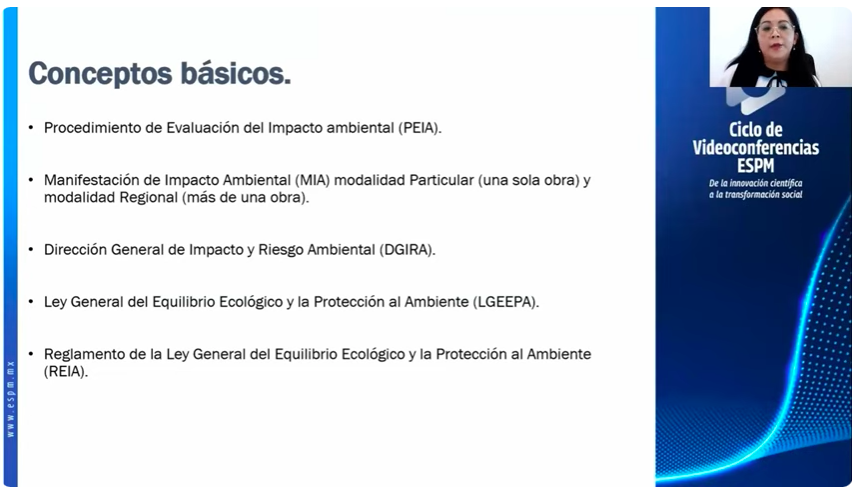 Conceptos básicos.

• Procedimiento de Evaluación del Impacto ambiental (PEIA).

• Manifestación de Impacto Ambiental (MIA) modalidad Particular (una sola obra) y modalidad Regional (más de una obra).

• Dirección General de Impacto y Riesgo Ambiental (DGIRA).

• Ley General del Equilibrio Ecológico y la Protección al Ambiente (LGEEPA).

• Reglamento de la Ley General del Equilibrio Ecológico y la Protección al Ambiente (REIA).

www.espm.mx

Ciclo de Videoconferencias ESPM
De la innovación científica a la transformación social